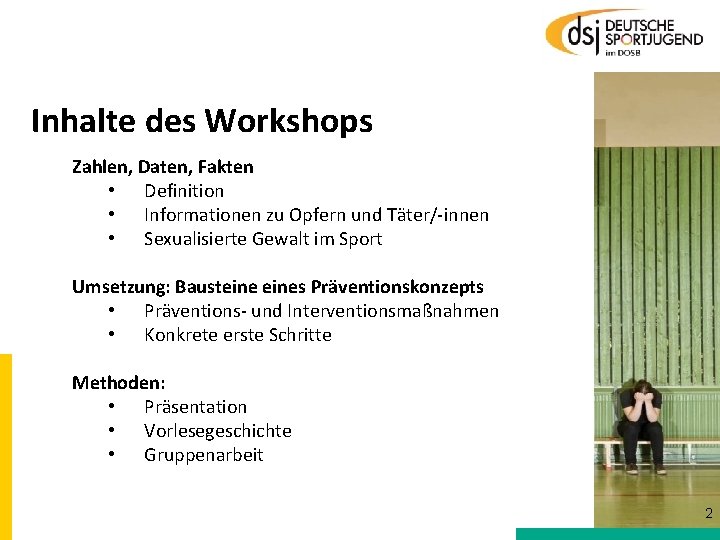 dsj DEUTSCHE SPORTJUGEND im DOSB

Inhalte des Workshops

Zahlen, Daten, Fakten
• Definition
• Informationen zu Opfern und Täter/-innen
• Sexualisierte Gewalt im Sport

Umsetzung: Bausteine eines Präventionskonzepts
• Präventions- und Interventionsmaßnahmen
• Konkrete erste Schritte

Methoden:
• Präsentation
• Vorlesegeschichte
• Gruppenarbeit

2